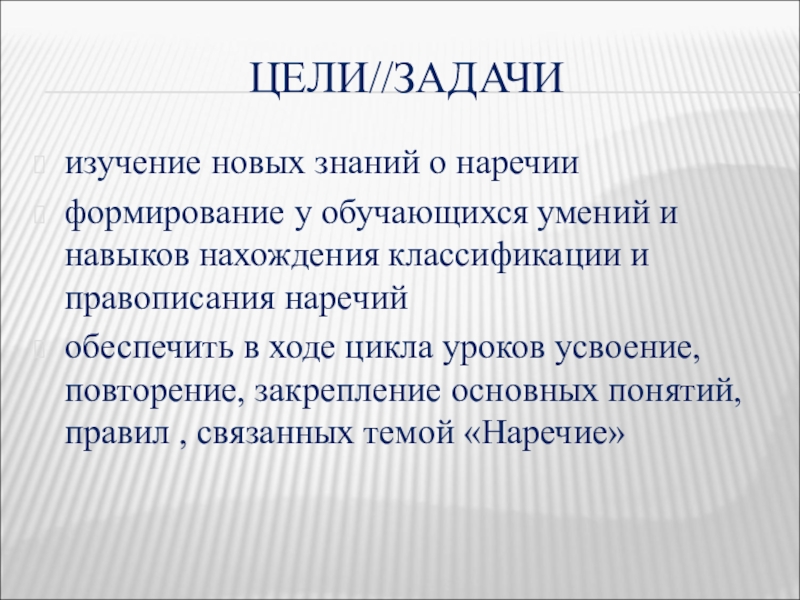 ЦЕЛИ//ЗАДАЧИ

изучение новых знаний о наречии

формирование у обучающихся умений и навыков нахождения классификации и правописания наречий

обеспечить в ходе цикла уроков усвоение, повторение, закрепление основных понятий, правил , связанных темой «Наречие»